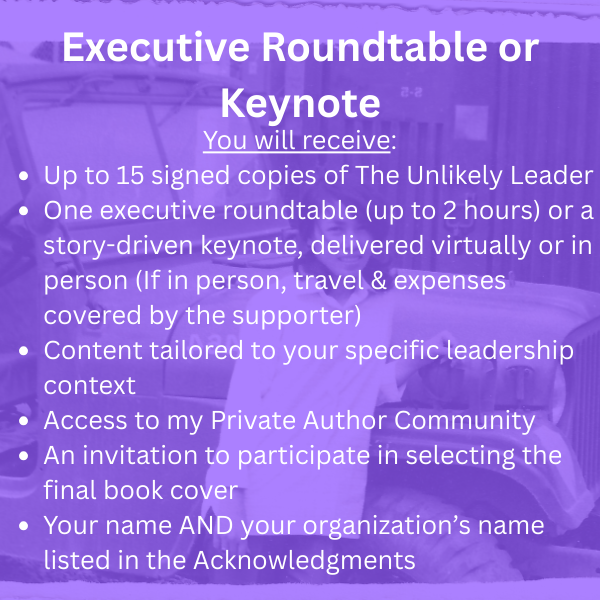 Executive Roundtable or Keynote

You will receive:

- Up to 15 signed copies of The Unlikely Leader
- One executive roundtable (up to 2 hours) or a story-driven keynote, delivered virtually or in person (If in person, travel & expenses covered by the supporter)
- Content tailored to your specific leadership context
- Access to my Private Author Community
- An invitation to participate in selecting the final book cover
- Your name AND your organization's name listed in the Acknowledgments